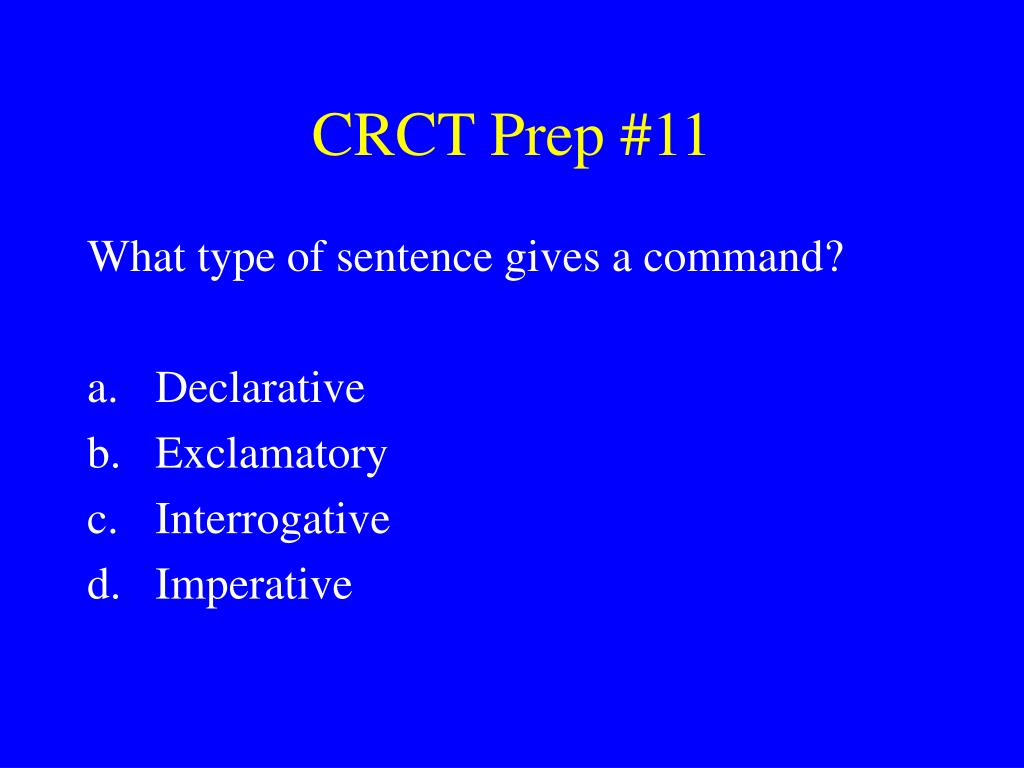 CRCT Prep #11

What type of sentence gives a command?

a. Declarative
b. Exclamatory
c. Interrogative
d. Imperative